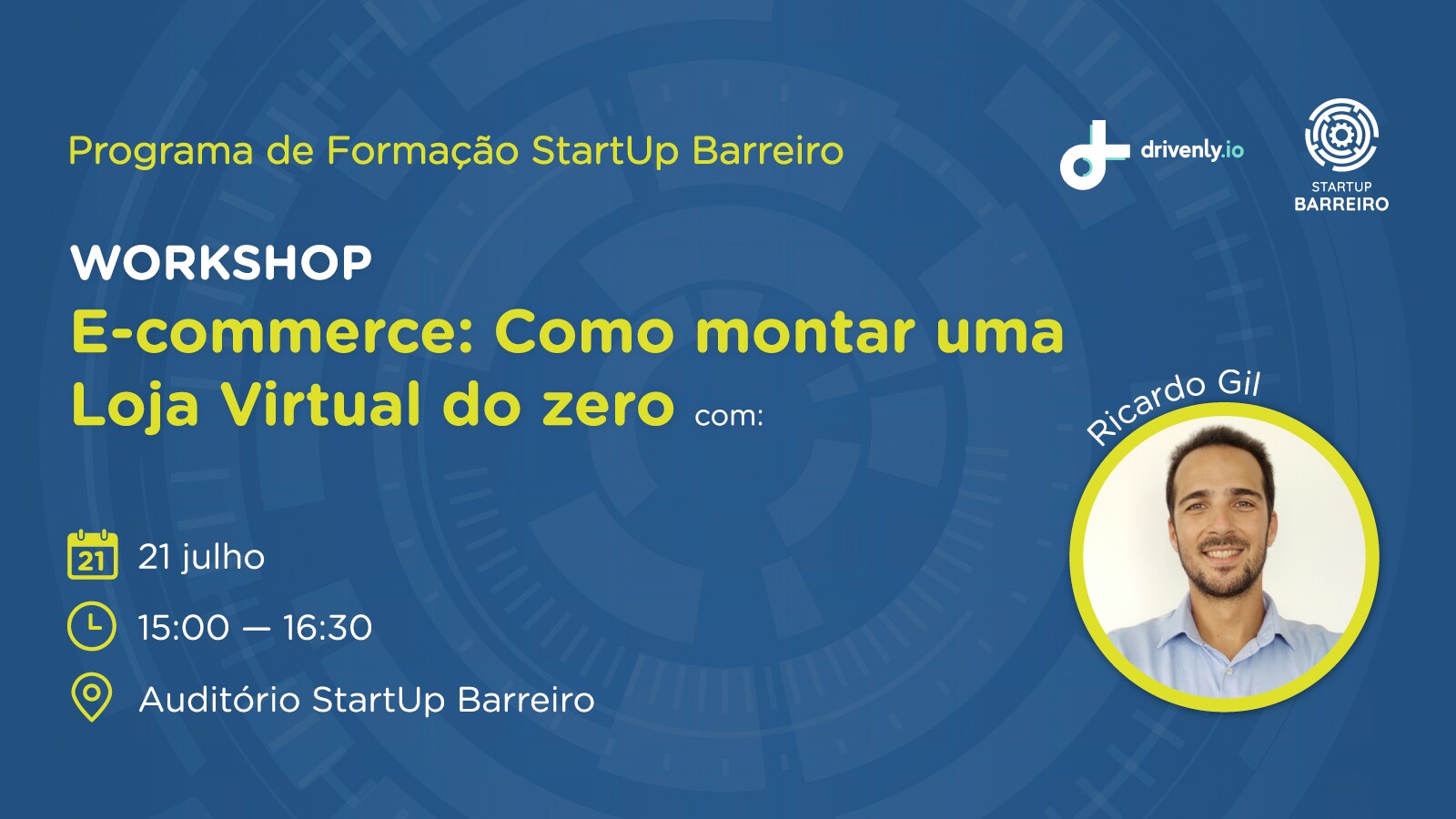 Programa de Formação StartUp Barreiro

drivenly.io

STARTUP
BARREIRO

WORKSHOP
E-commerce: Como montar uma Loja Virtual do zero com:

Ricardo Gil

21

21 julho

15:00 — 16:30

Auditório StartUp Barreiro